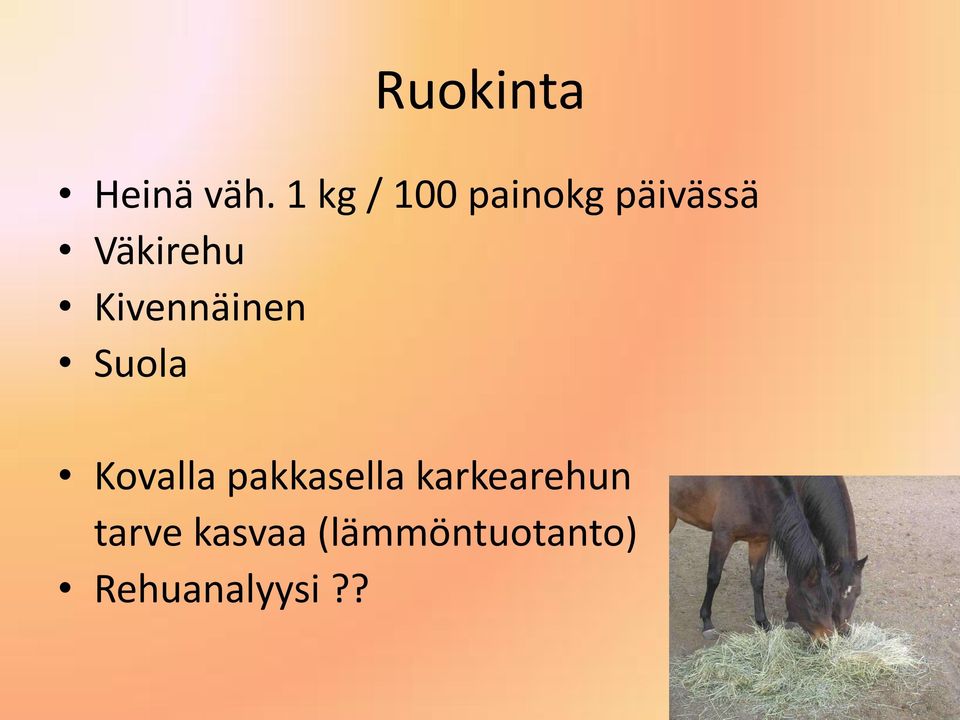 Ruokinta

• Heinä väh. 1 kg / 100 painokg päivässä
• Väkirehu
• Kivennäinen
• Suola

• Kovalla pakkasella karkearehun tarve kasvaa (lämmöntuotanto)
• Rehuanalyysi ??